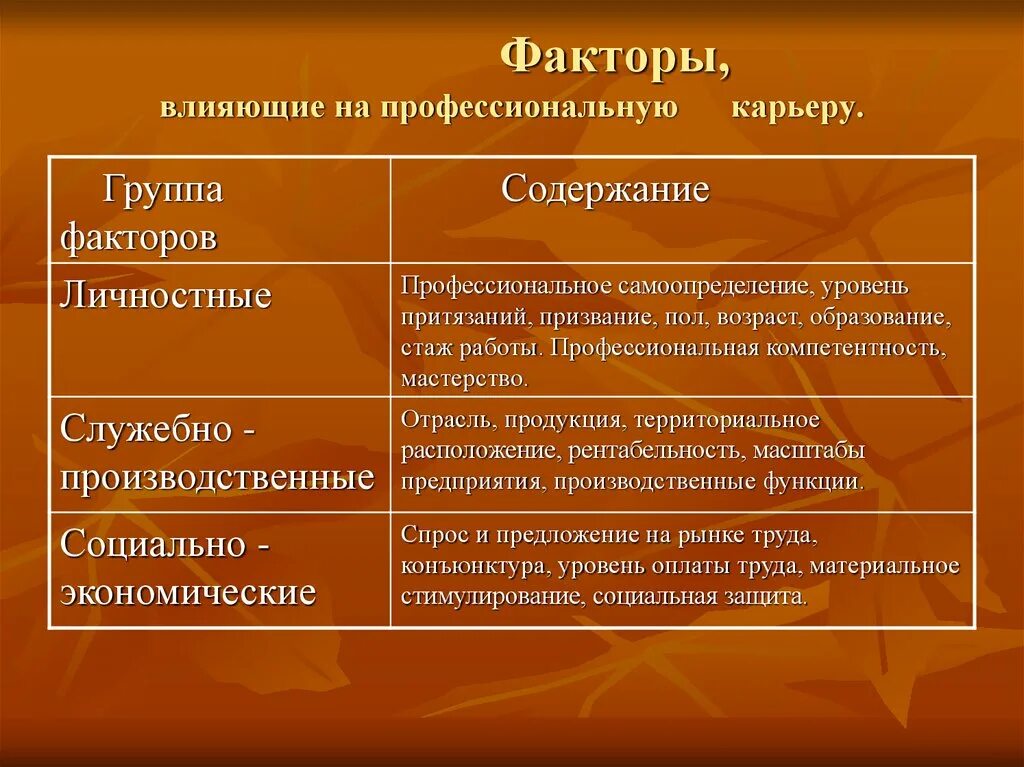 Факторы,

влияющие на профессиональную карьеру.

| Группа факторов | Содержание |
|---|---|
| Личностные | Профессиональное самоопределение, уровень притязаний, призвание, пол, возраст, образование, стаж работы. Профессиональная компетентность, мастерство. |
| Служебно - производственные | Отрасль, продукция, территориальное расположение, рентабельность, масштабы предприятия, производственные функции. |
| Социально - экономические | Спрос и предложение на рынке труда, конъюнктура, уровень оплаты труда, материальное стимулирование, социальная защита. |